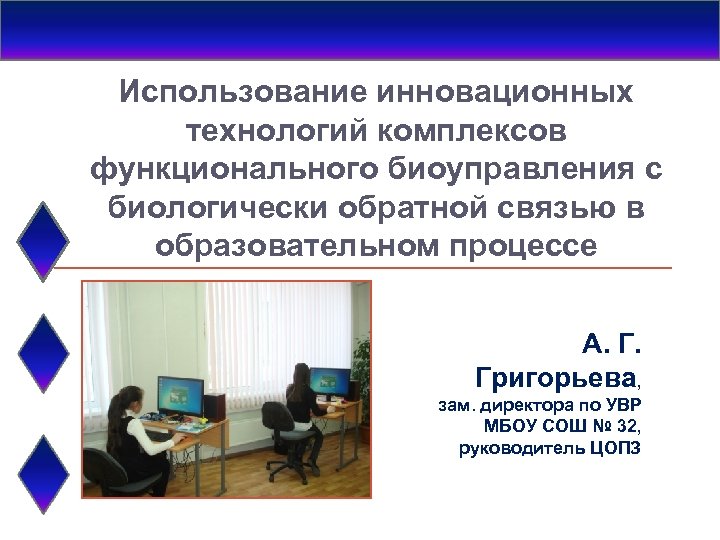 Использование инновационных технологий комплексов функционального биоуправления с биологически обратной связью в образовательном процессе

А. Г. Григорьева, зам. директора по УВР МБОУ СОШ № 32, руководитель ЦОПЗ